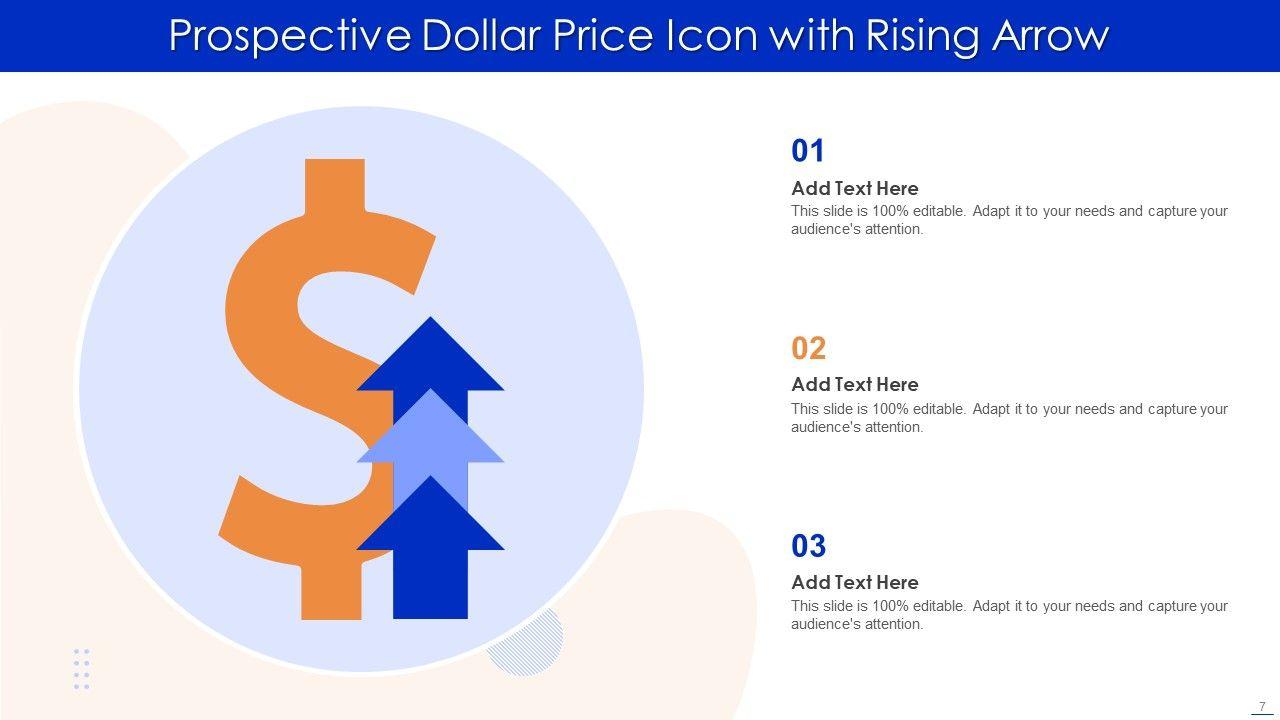 Prospective Dollar Price Icon with Rising Arrow

01

Add Text Here

This slide is 100% editable. Adapt it to your needs and capture your audience's attention.

02

Add Text Here

This slide is 100% editable. Adapt it to your needs and capture your audience's attention.

03

Add Text Here

This slide is 100% editable. Adapt it to your needs and capture your audience's attention.

7